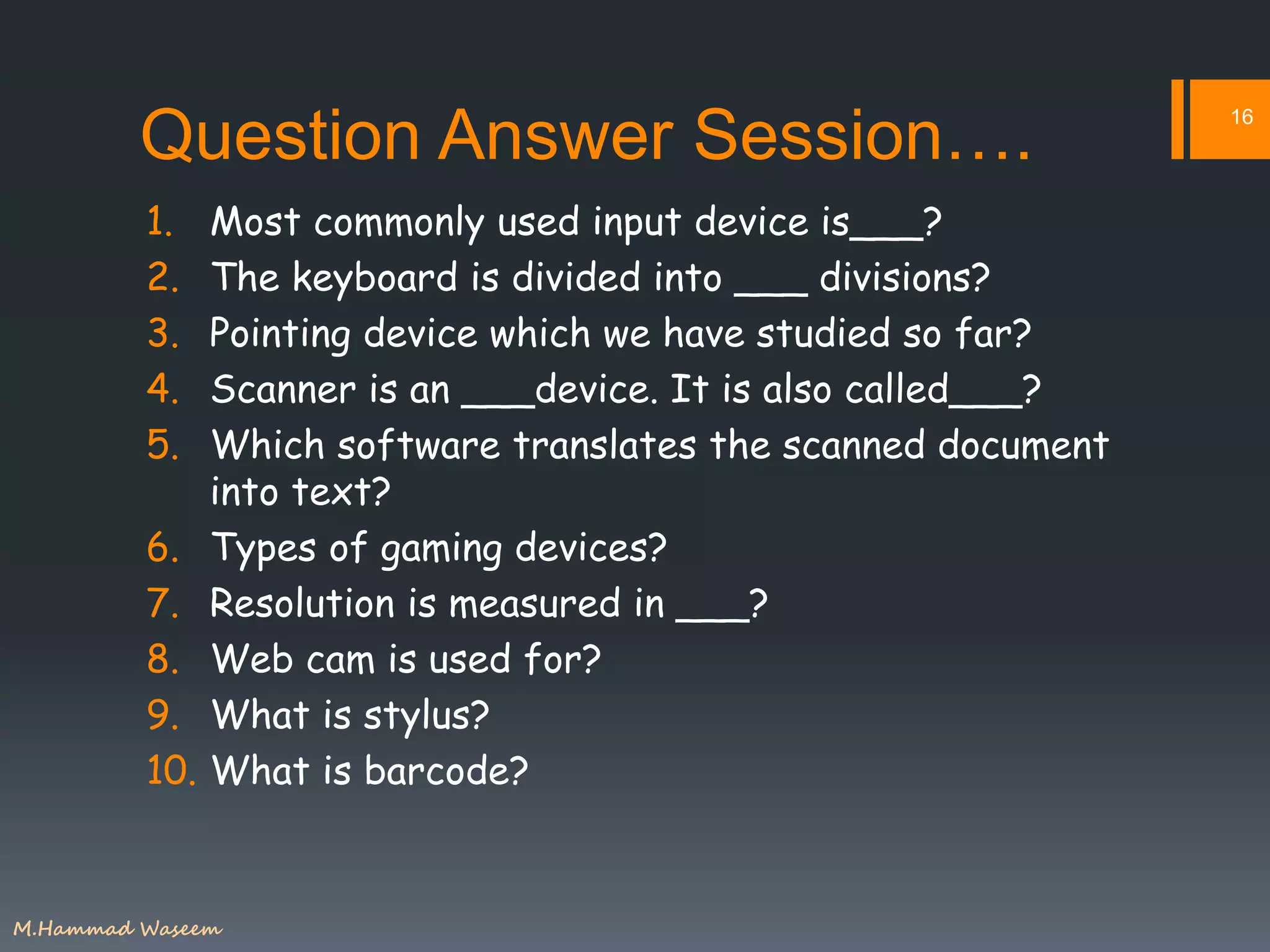 16

Question Answer Session….

1. Most commonly used input device is___?
2. The keyboard is divided into ___ divisions?
3. Pointing device which we have studied so far?
4. Scanner is an ___device. It is also called___?
5. Which software translates the scanned document into text?
6. Types of gaming devices?
7. Resolution is measured in ___?
8. Web cam is used for?
9. What is stylus?
10. What is barcode?

M.Hammad Waseem